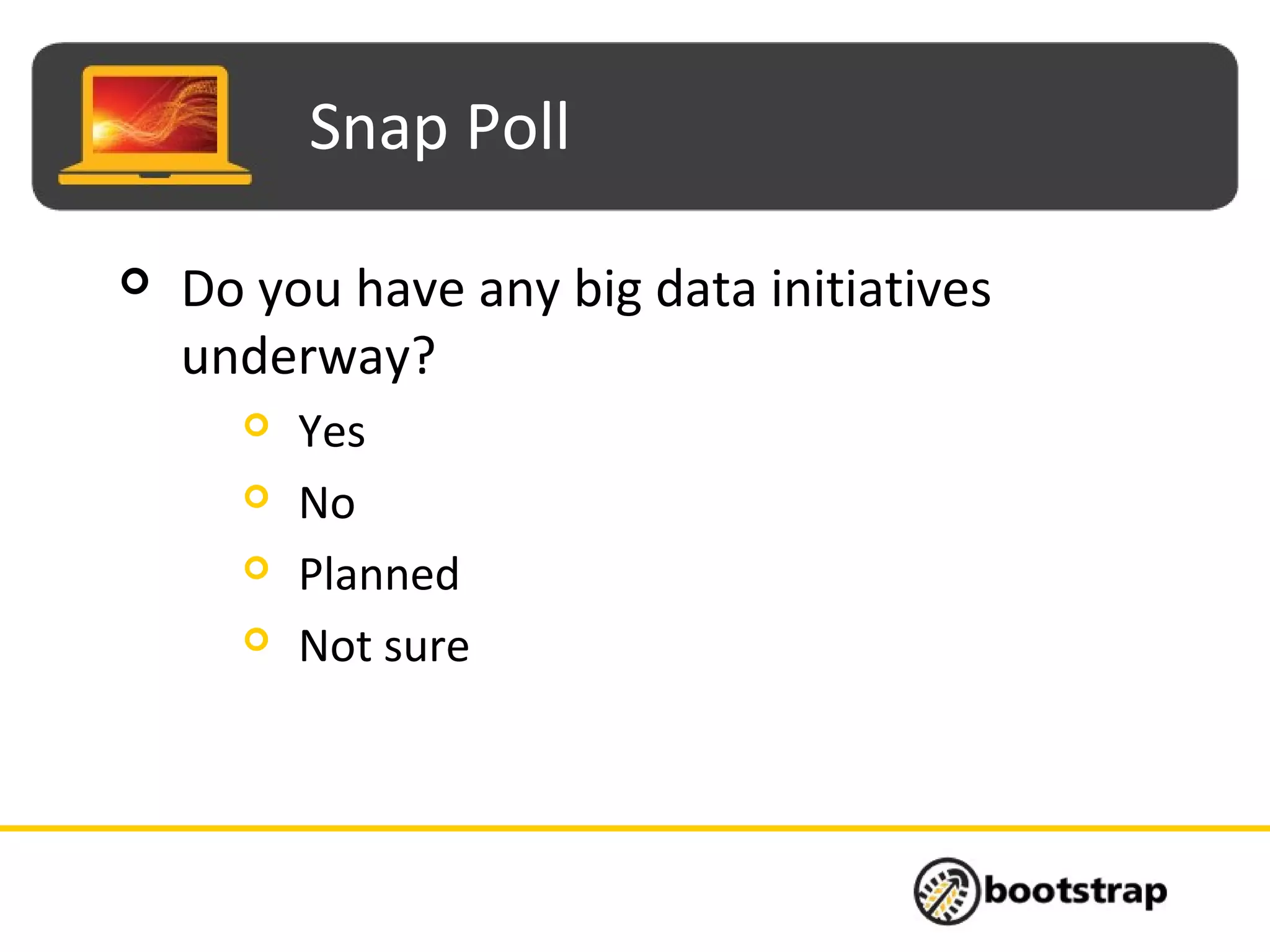 Snap Poll

Do you have any big data initiatives underway?

Yes

No

Planned

Not sure

bootstrap